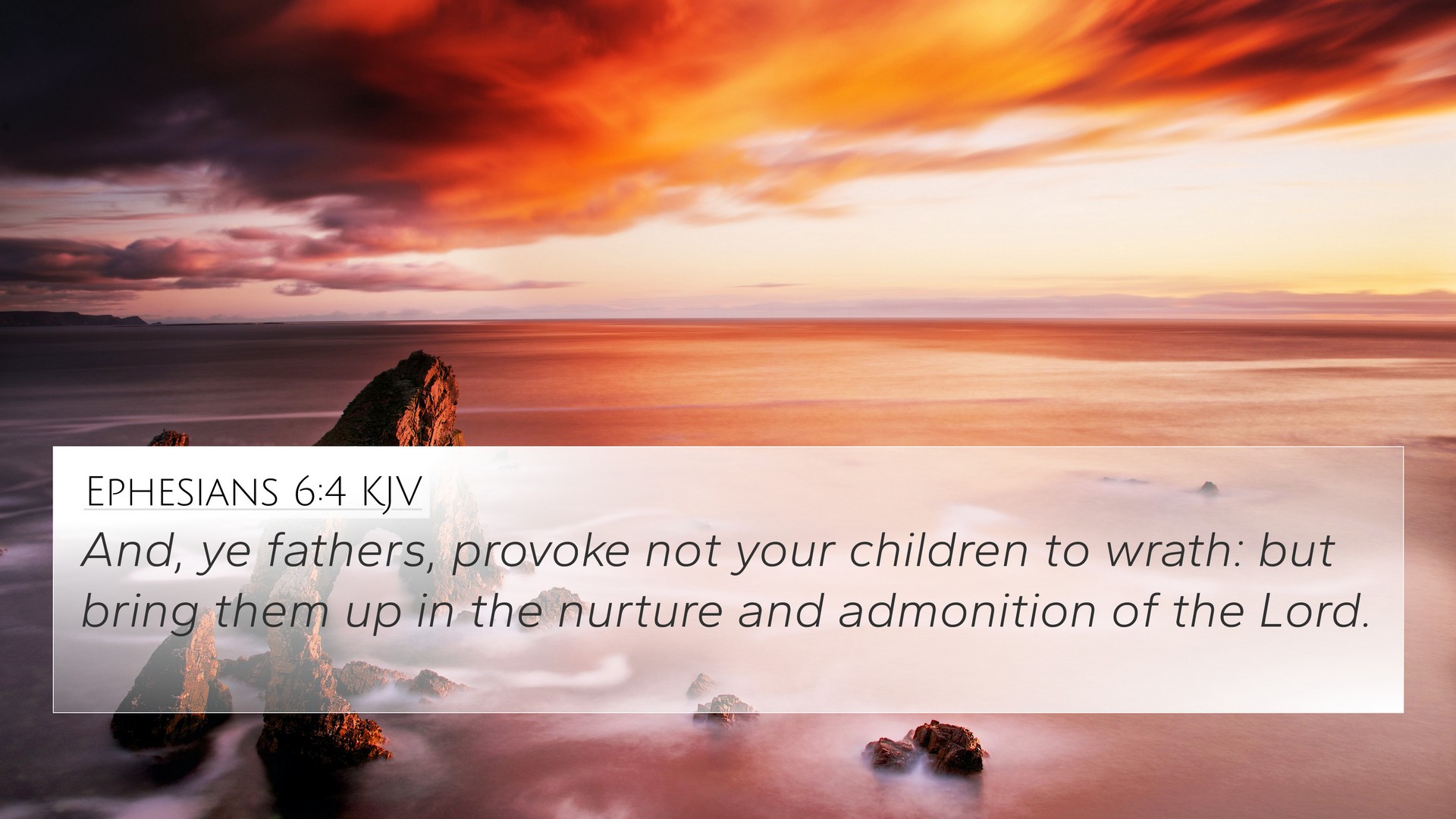 Ephesians 6:4 KJV

And, ye fathers, provoke not your children to wrath: but bring them up in the nurture and admonition of the Lord.